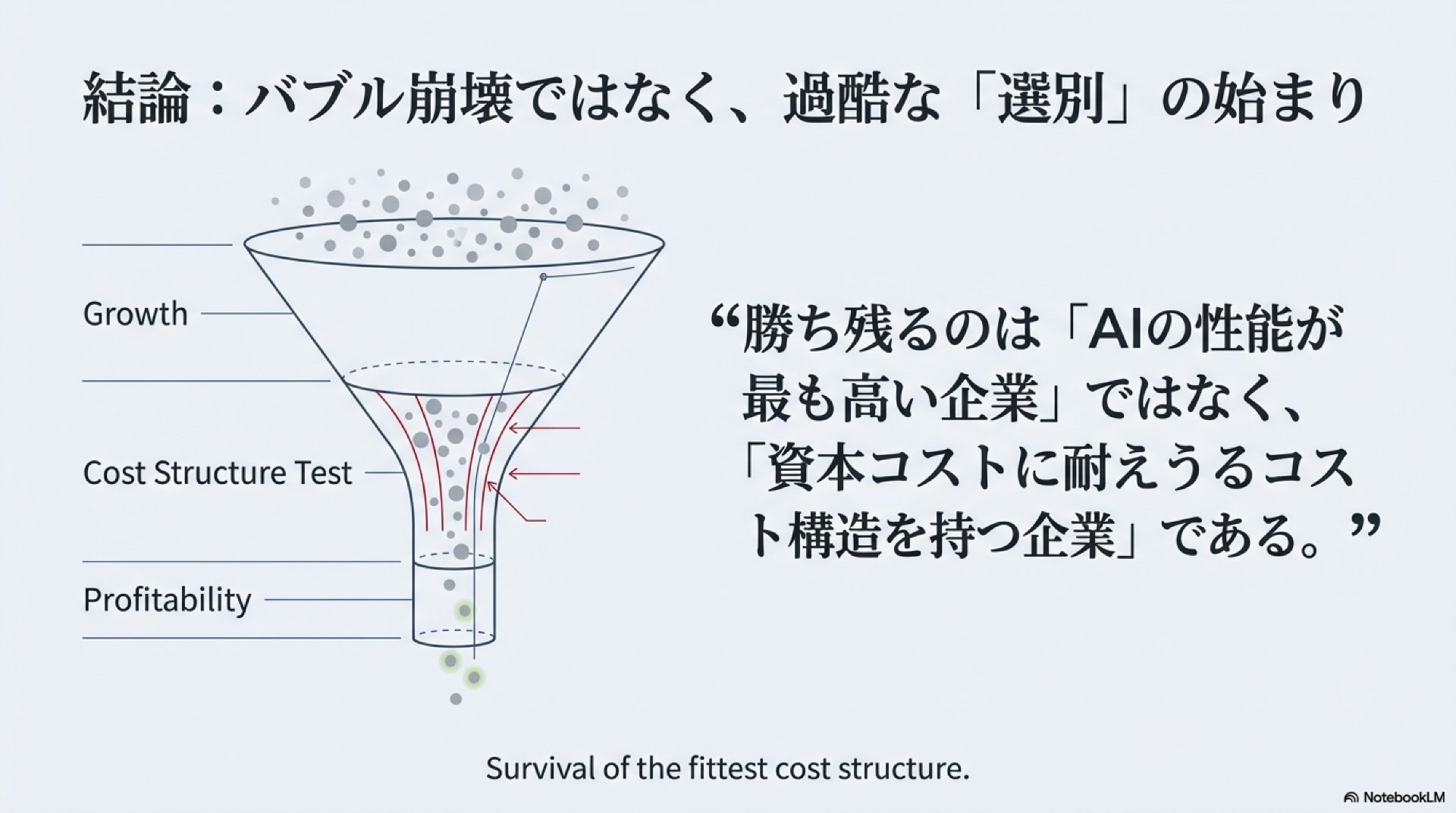 結論：バブル崩壊ではなく、過酷な「選別」の始まり

Growth

Cost Structure Test

Profitability

“勝ち残るのは「AIの性能が最も高い企業」ではなく、「資本コストに耐えうるコスト構造を持つ企業」である。”

Survival of the fittest cost structure.

NotebookLM